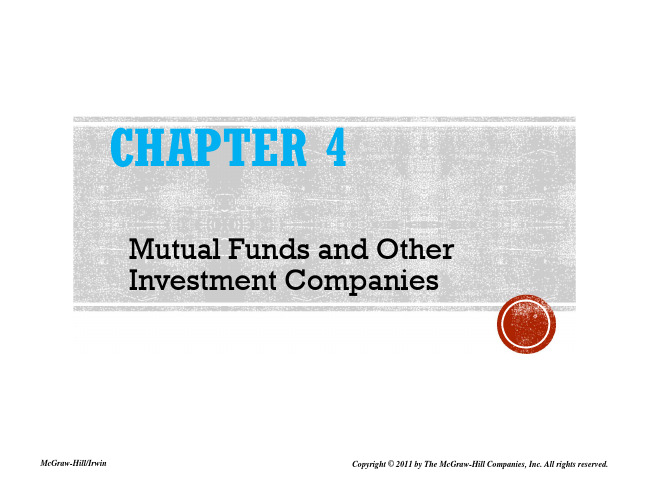 CHAPTER 4

Mutual Funds and Other Investment Companies

McGraw-Hill/Irwin

Copyright © 2011 by The McGraw-Hill Companies, Inc. All rights reserved.